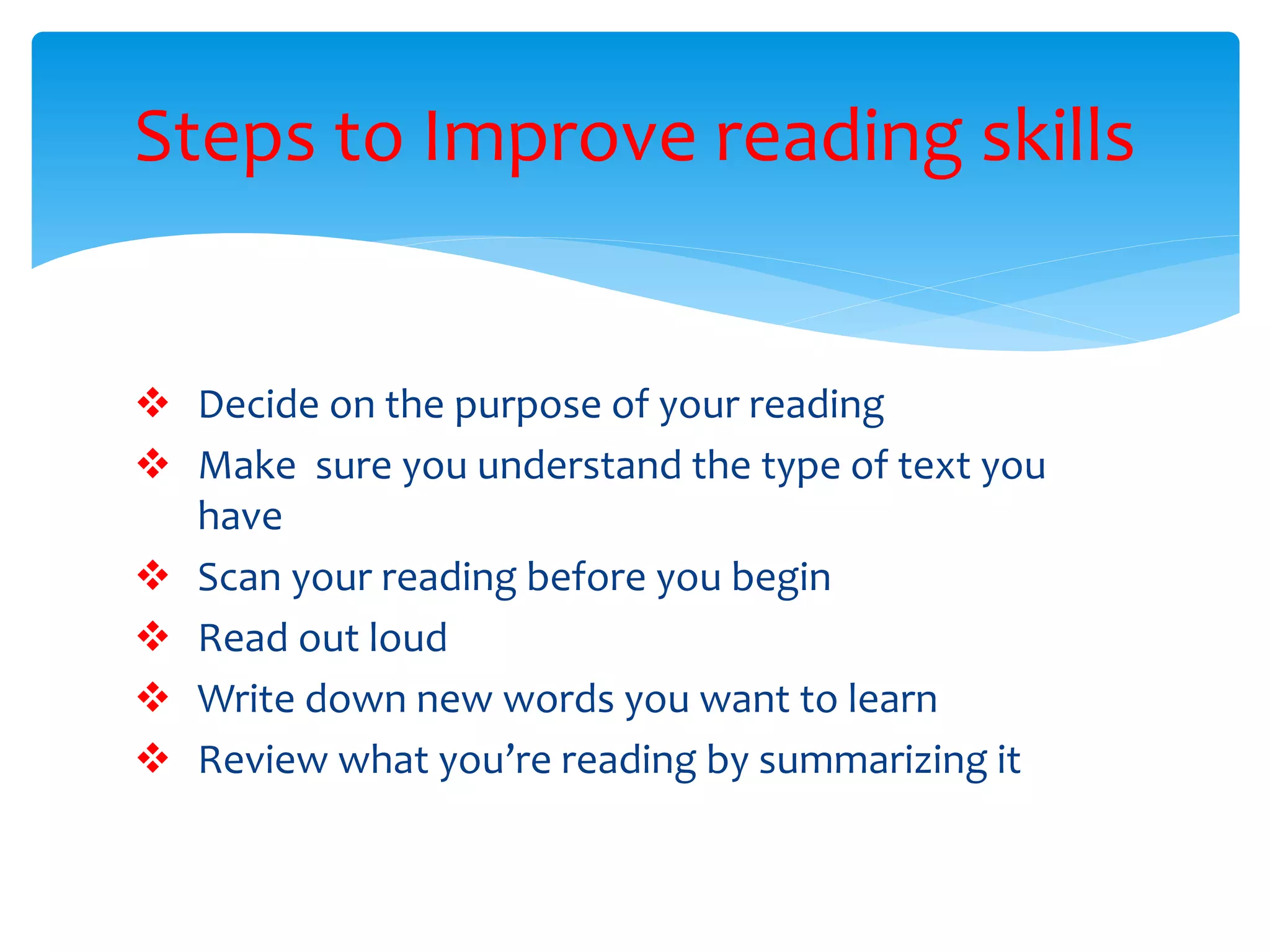 Steps to Improve reading skills

❖ Decide on the purpose of your reading
❖ Make sure you understand the type of text you have
❖ Scan your reading before you begin
❖ Read out loud
❖ Write down new words you want to learn
❖ Review what you’re reading by summarizing it